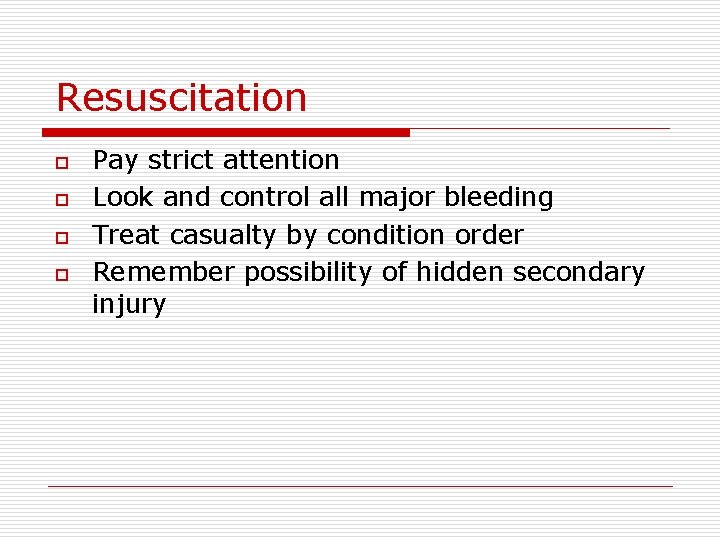 Resuscitation

- Pay strict attention
- Look and control all major bleeding
- Treat casualty by condition order
- Remember possibility of hidden secondary injury